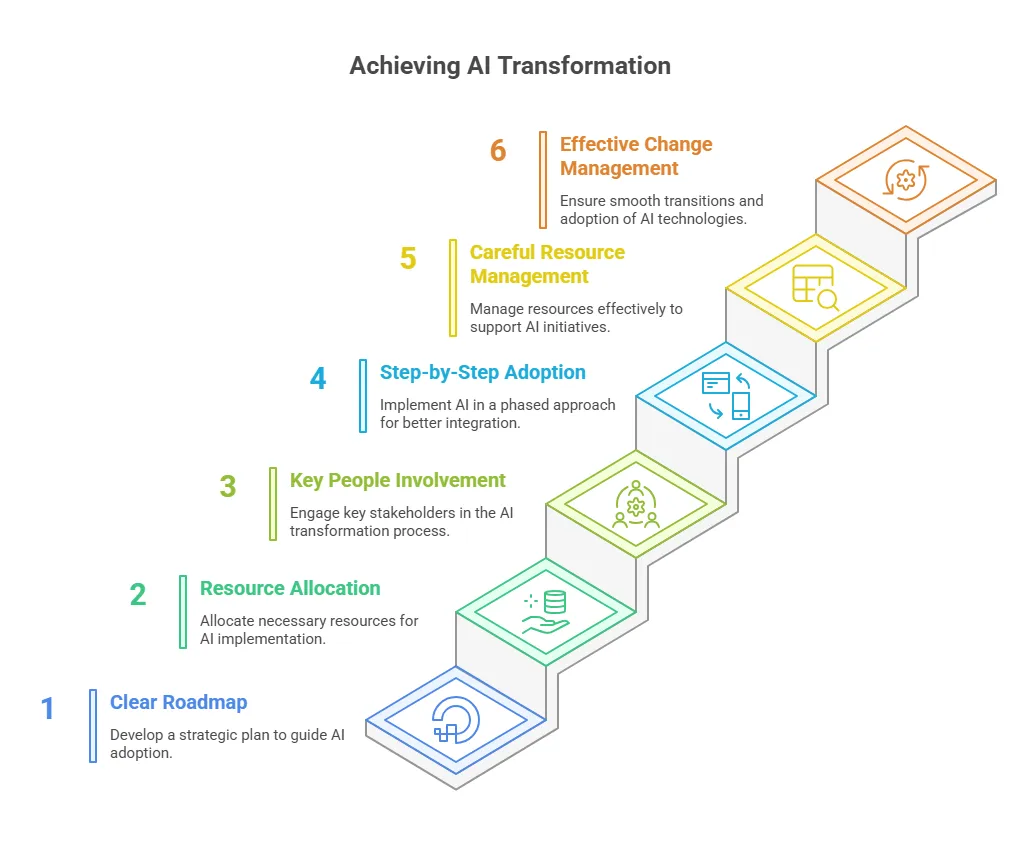 Achieving AI Transformation

6 Effective Change Management

Ensure smooth transitions and adoption of AI technologies.

5 Careful Resource Management

Manage resources effectively to support AI initiatives.

4 Step-by-Step Adoption

Implement AI in a phased approach for better integration.

3 Key People Involvement

Engage key stakeholders in the AI transformation process.

2 Resource Allocation

Allocate necessary resources for AI implementation.

1 Clear Roadmap

Develop a strategic plan to guide AI adoption.